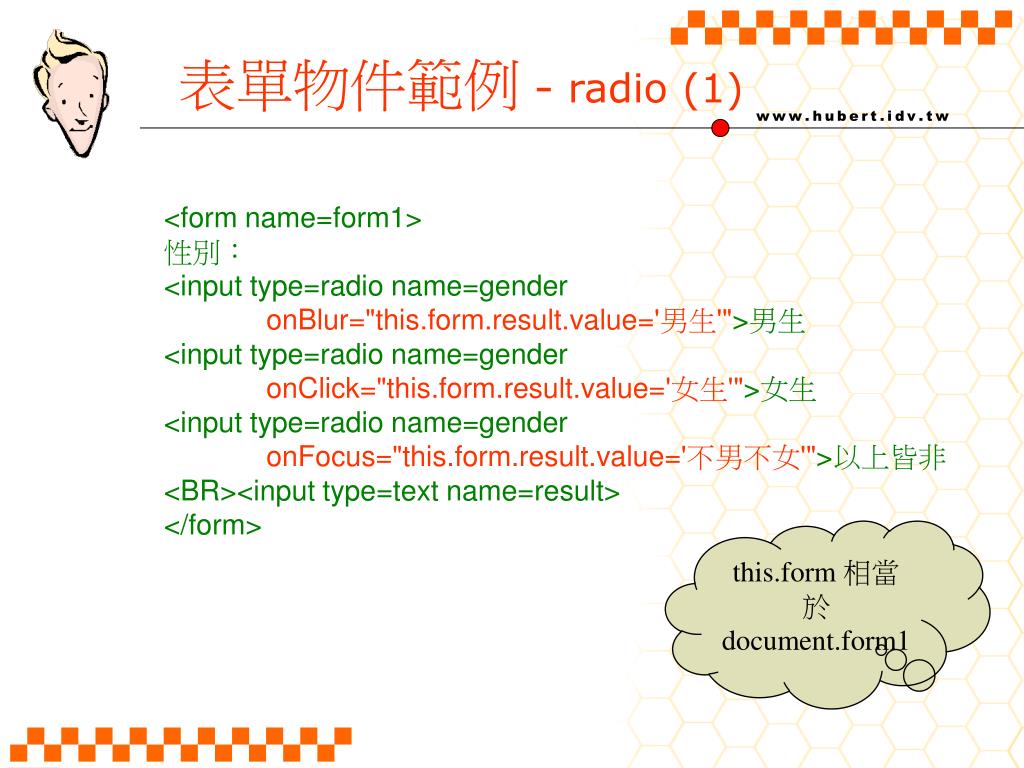 表單物件範例 - radio (1)

www.hubert.idv.tw

<form name=form1>
性別：
<input type=radio name=gender
onBlur="this.form.result.value='男生'">男生
<input type=radio name=gender
onClick="this.form.result.value='女生'">女生
<input type=radio name=gender
onFocus="this.form.result.value='不男不女'">以上皆非
<BR><input type=text name=result>
</form>

this.form 相當於 document.form1